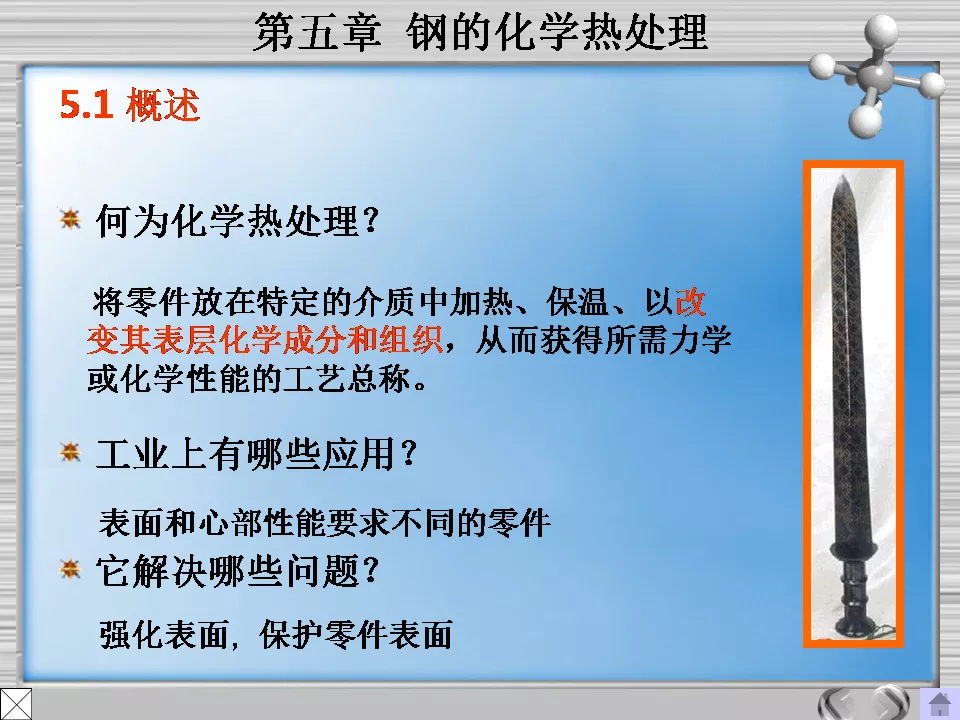 第五章 钢的化学热处理

5.1 概述

何为化学热处理？

将零件放在特定的介质中加热、保温、以改变其表层化学成分和组织，从而获得所需力学或化学性能的工艺总称。

工业上有哪些应用？

表面和心部性能要求不同的零件

它解决哪些问题？

强化表面，保护零件表面